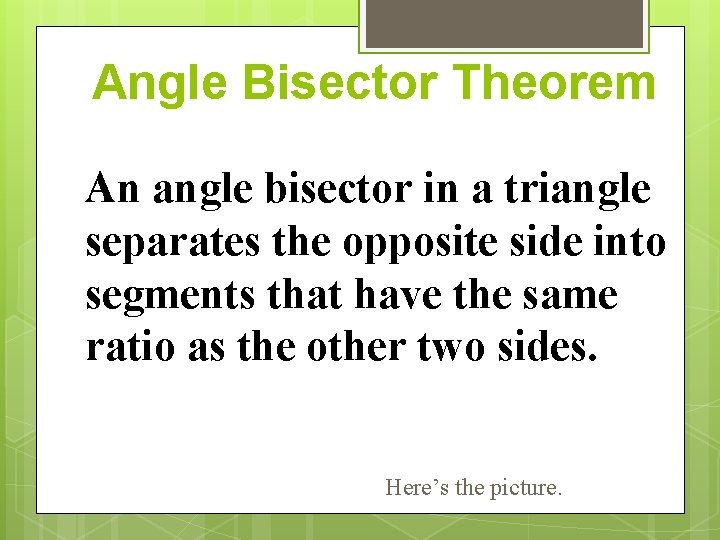 Angle Bisector Theorem

An angle bisector in a triangle separates the opposite side into segments that have the same ratio as the other two sides.

Here’s the picture.